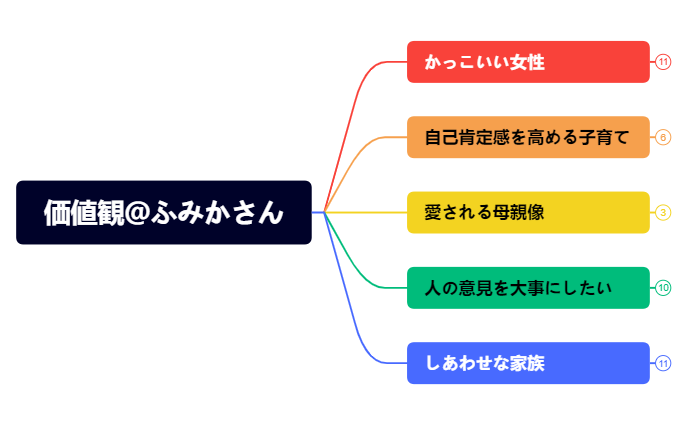 価値観@ふみかさん

かっこいい女性 11

自己肯定感を高める子育て 6

愛される母親像 3

人の意見を大事にしたい 10

しあわせな家族 11